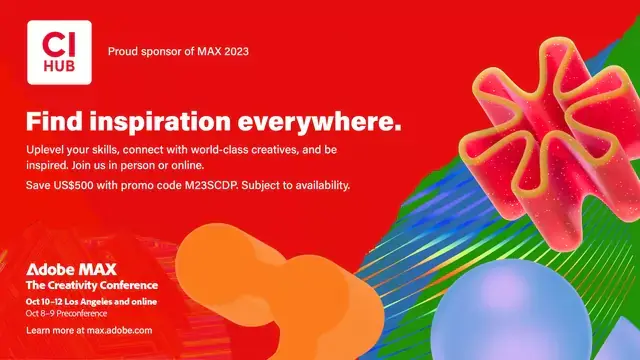 CI HUB

Proud sponsor of MAX 2023

Find inspiration everywhere.

Uplevel your skills, connect with world-class creatives, and be inspired. Join us in person or online.

Save US$500 with promo code M23SCDP. Subject to availability.

Adobe MAX
The Creativity Conference
Oct 10–12 Los Angeles and online
Oct 8–9 Preconference

Learn more at max.adobe.com